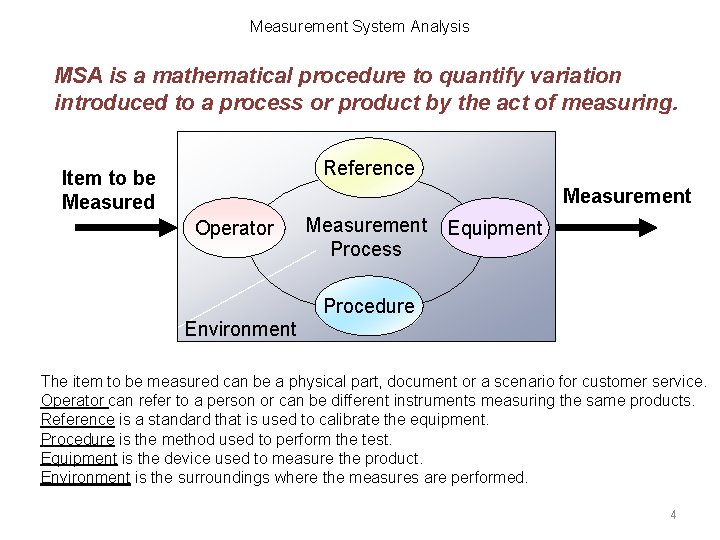 Measurement System Analysis

MSA is a mathematical procedure to quantify variation introduced to a process or product by the act of measuring.

Item to be Measured

Reference

Operator

Measurement Process

Equipment

Procedure

Environment

Measurement

The item to be measured can be a physical part, document or a scenario for customer service.
Operator can refer to a person or can be different instruments measuring the same products.
Reference is a standard that is used to calibrate the equipment.
Procedure is the method used to perform the test.
Equipment is the device used to measure the product.
Environment is the surroundings where the measures are performed.

4